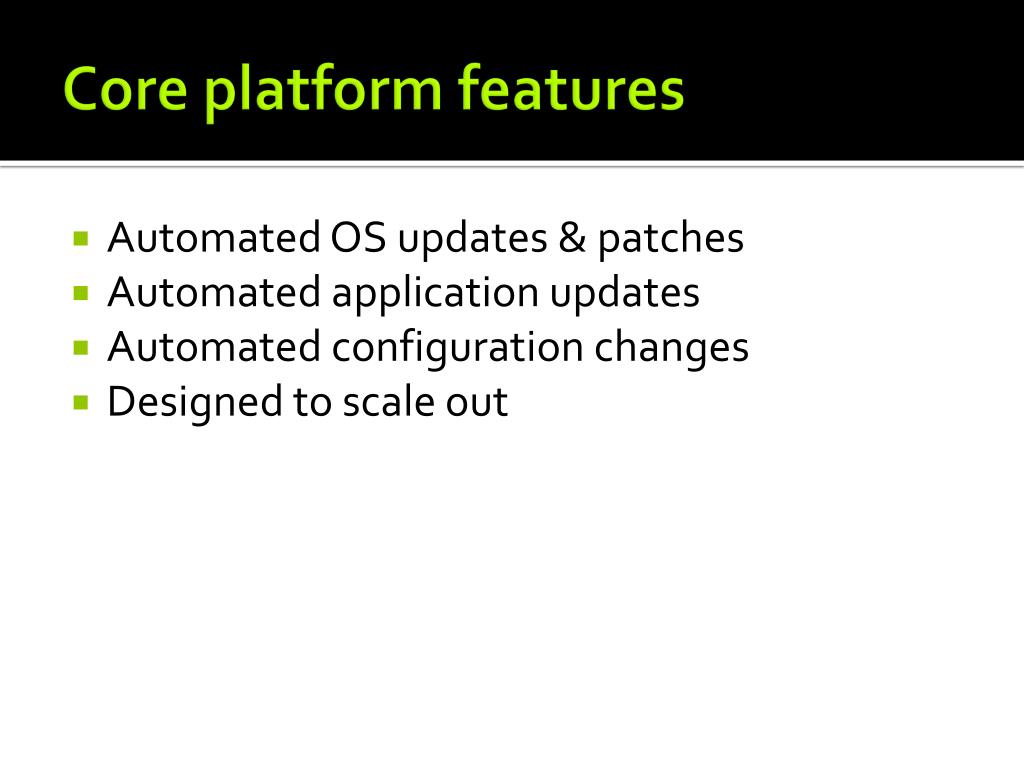 Core platform features

- Automated OS updates & patches
- Automated application updates
- Automated configuration changes
- Designed to scale out